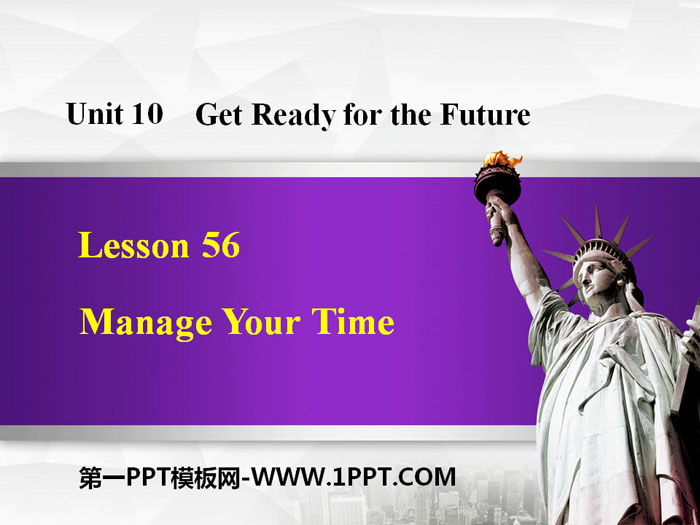 Unit 10 Get Ready for the Future

Lesson 56

Manage Your Time

第一PPT模板网-WWW.1PPT.COM